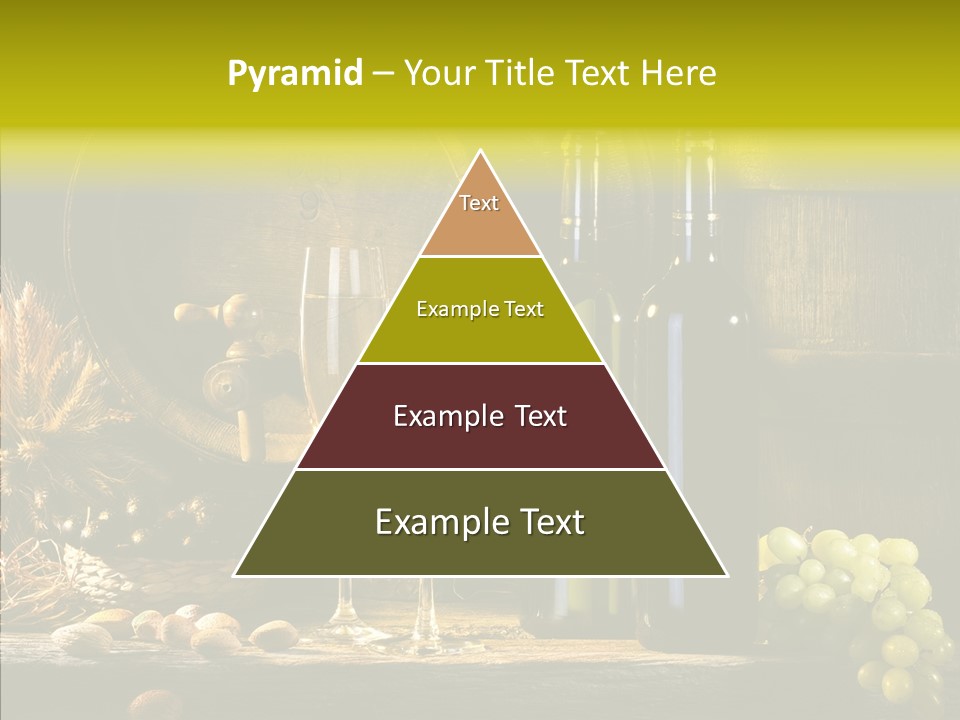 Pyramid – Your Title Text Here

Text

Example Text

Example Text

Example Text